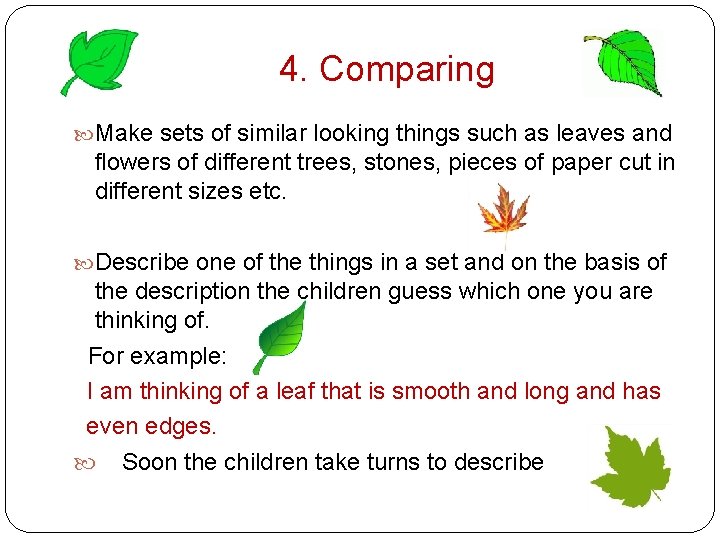 4. Comparing

Make sets of similar looking things such as leaves and flowers of different trees, stones, pieces of paper cut in different sizes etc.

Describe one of the things in a set and on the basis of the description the children guess which one you are thinking of.

For example:

I am thinking of a leaf that is smooth and long and has even edges.

Soon the children take turns to describe